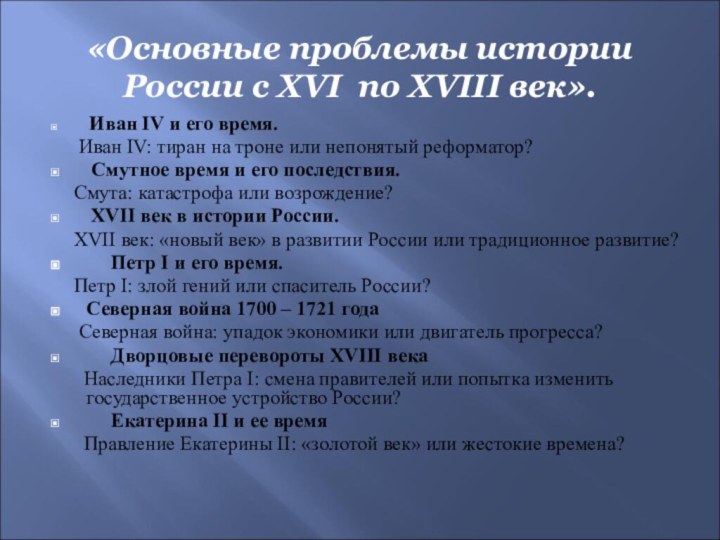 «Основные проблемы истории России с XVI по XVIII век».

Иван IV и его время.
Иван IV: тиран на троне или непонятый реформатор?

Смутное время и его последствия.
Смута: катастрофа или возрождение?

XVII век в истории России.
XVII век: «новый век» в развитии России или традиционное развитие?

Петр I и его время.
Петр I: злой гений или спаситель России?

Северная война 1700 – 1721 года
Северная война: упадок экономики или двигатель прогресса?

Дворцовые перевороты XVIII века
Наследники Петра I: смена правителей или попытка изменить государственное устройство России?

Екатерина II и ее время
Правление Екатерины II: «золотой век» или жестокие времена?